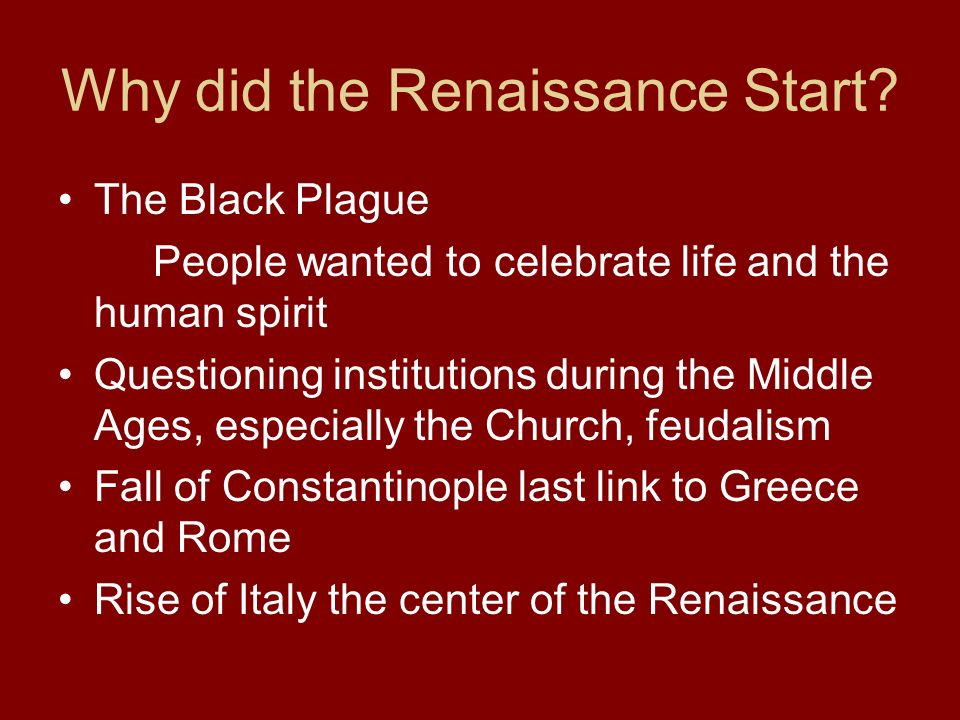 Why did the Renaissance Start?

• The Black Plague

People wanted to celebrate life and the human spirit

• Questioning institutions during the Middle Ages, especially the Church, feudalism

• Fall of Constantinople last link to Greece and Rome

• Rise of Italy the center of the Renaissance